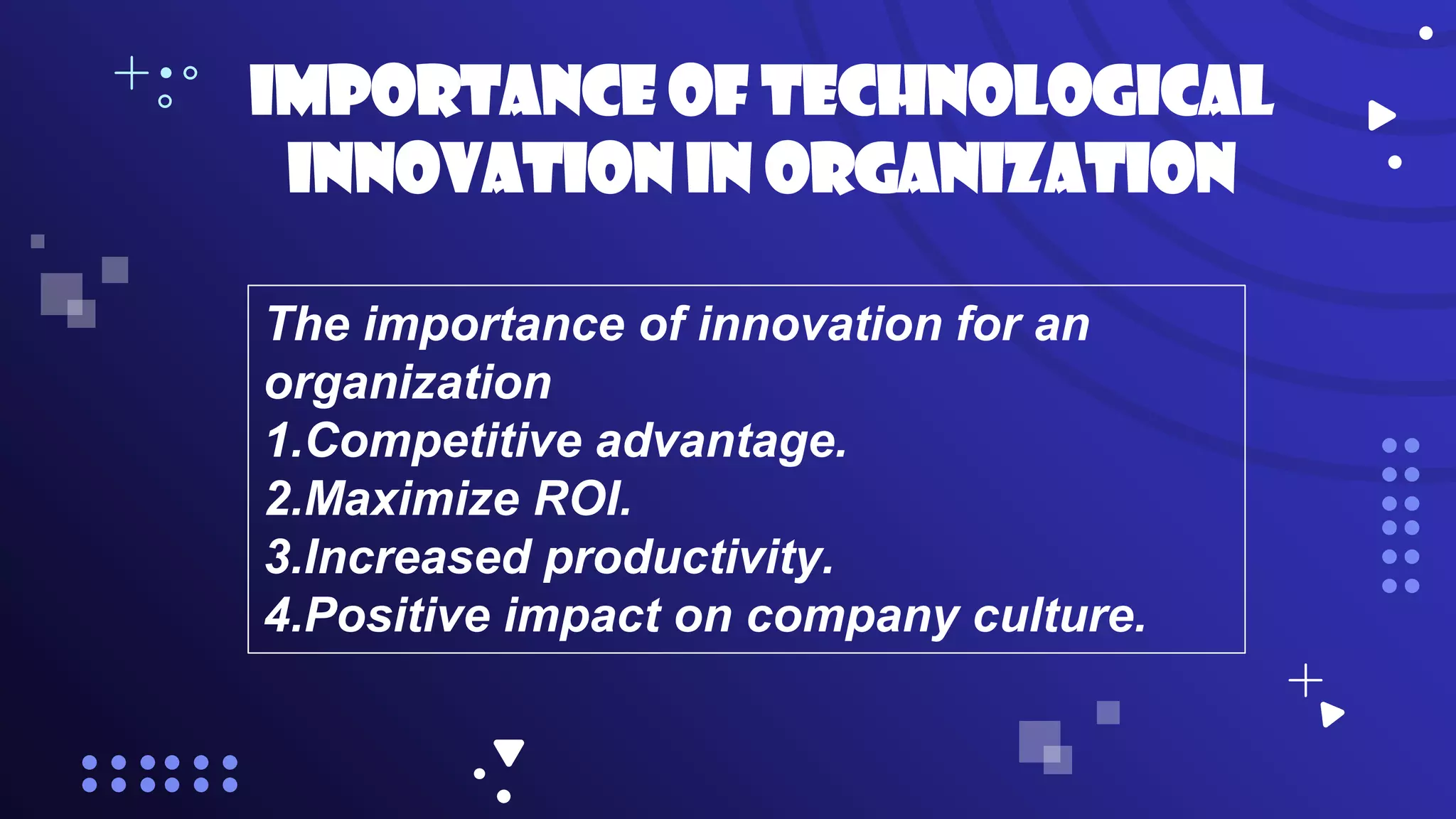 IMPORTANCE OF TECHNOLOGICAL INNOVATION IN ORGANIZATION

The importance of innovation for an organization
1.Competitive advantage.
2.Maximize ROI.
3.Increased productivity.
4.Positive impact on company culture.